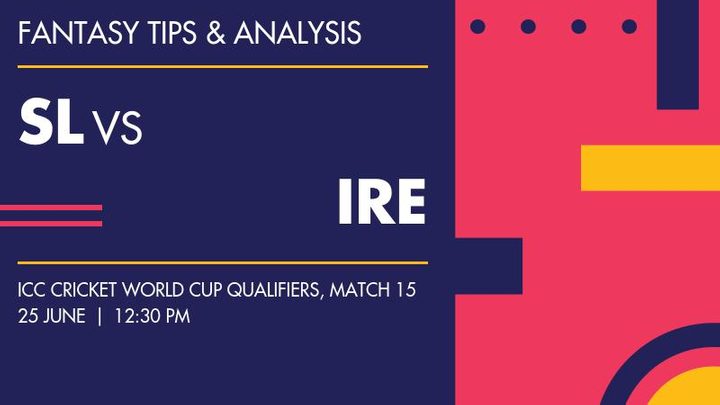 FANTASY TIPS & ANALYSIS

SL VS

IRE

ICC CRICKET WORLD CUP QUALIFIERS, MATCH 15
25 JUNE | 12:30 PM